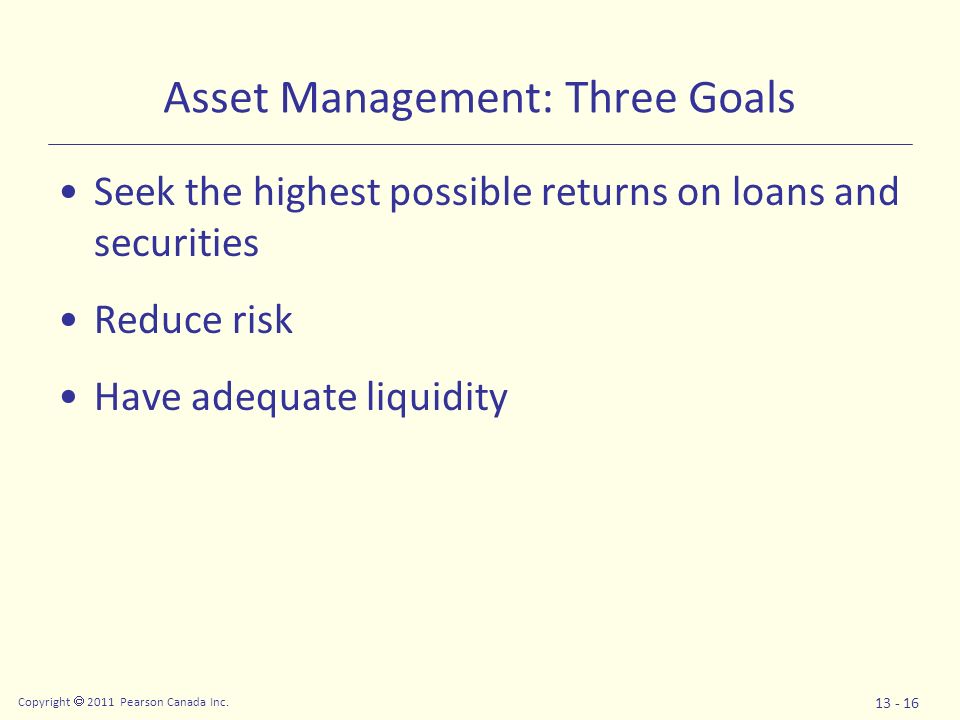 Asset Management: Three Goals

• Seek the highest possible returns on loans and securities

• Reduce risk

• Have adequate liquidity

Copyright © 2011 Pearson Canada Inc.

13 - 16